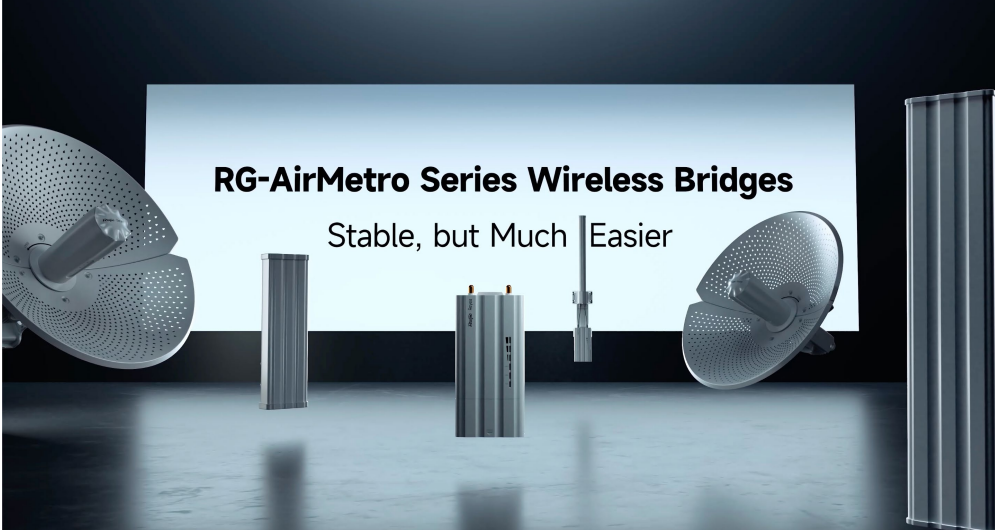 RG-AirMetro Series Wireless Bridges

Stable, but Much Easier